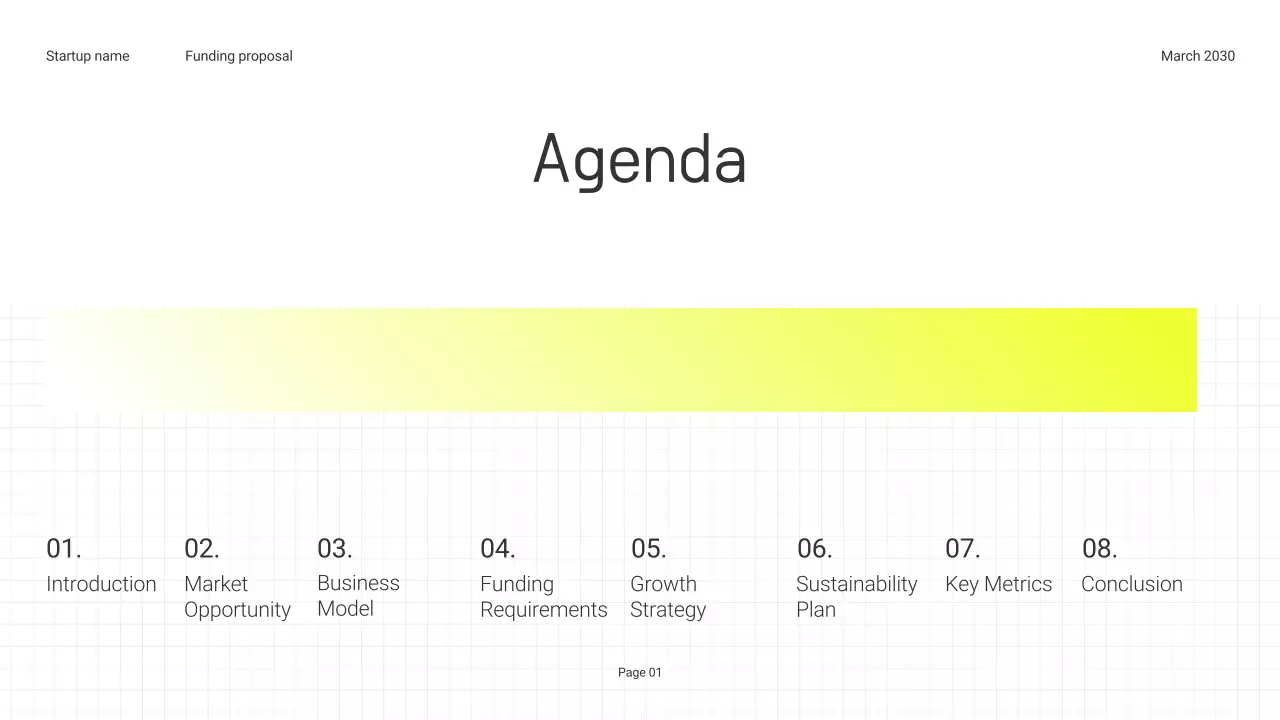 Startup name Funding proposal March 2030

Agenda

01.
Introduction

02.
Market Opportunity

03.
Business Model

04.
Funding Requirements

05.
Growth Strategy

06.
Sustainability Plan

07.
Key Metrics

08.
Conclusion

Page 01